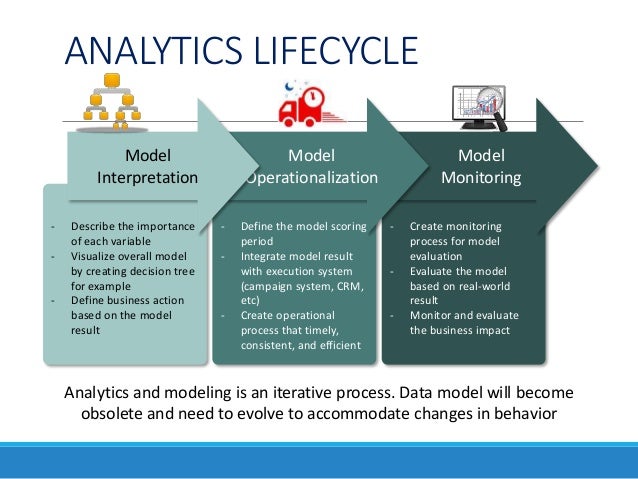 ANALYTICS LIFECYCLE

Model Interpretation

- Describe the importance of each variable
- Visualize overall model by creating decision tree for example
- Define business action based on the model result

Model Operationalization

- Define the model scoring period
- Integrate model result with execution system (campaign system, CRM, etc)
- Create operational process that timely, consistent, and efficient

Model Monitoring

- Create monitoring process for model evaluation
- Evaluate the model based on real-world result
- Monitor and evaluate the business impact

Analytics and modeling is an iterative process. Data model will become obsolete and need to evolve to accommodate changes in behavior